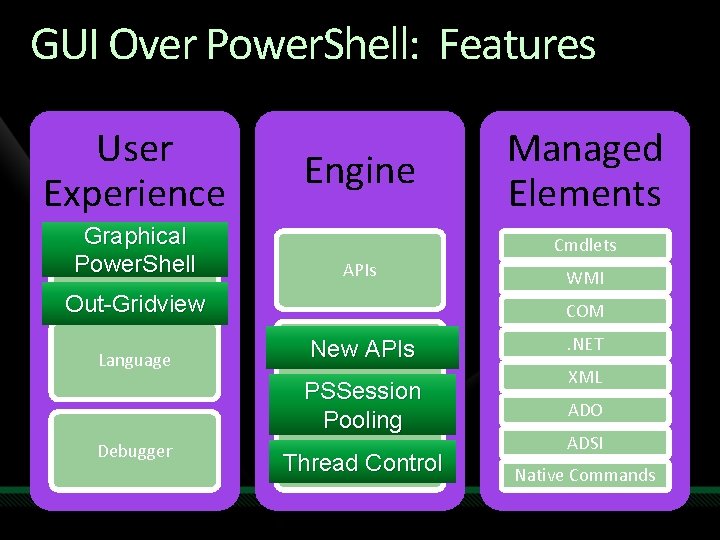 GUI Over PowerShell: Features

User Experience

Graphical PowerShell

Out-Gridview

Language

Debugger

Engine

APIs

New APIs

PSSession Pooling

Thread Control

Managed Elements

Cmdlets

WMI

COM

.NET

XML

ADO

ADSI

Native Commands